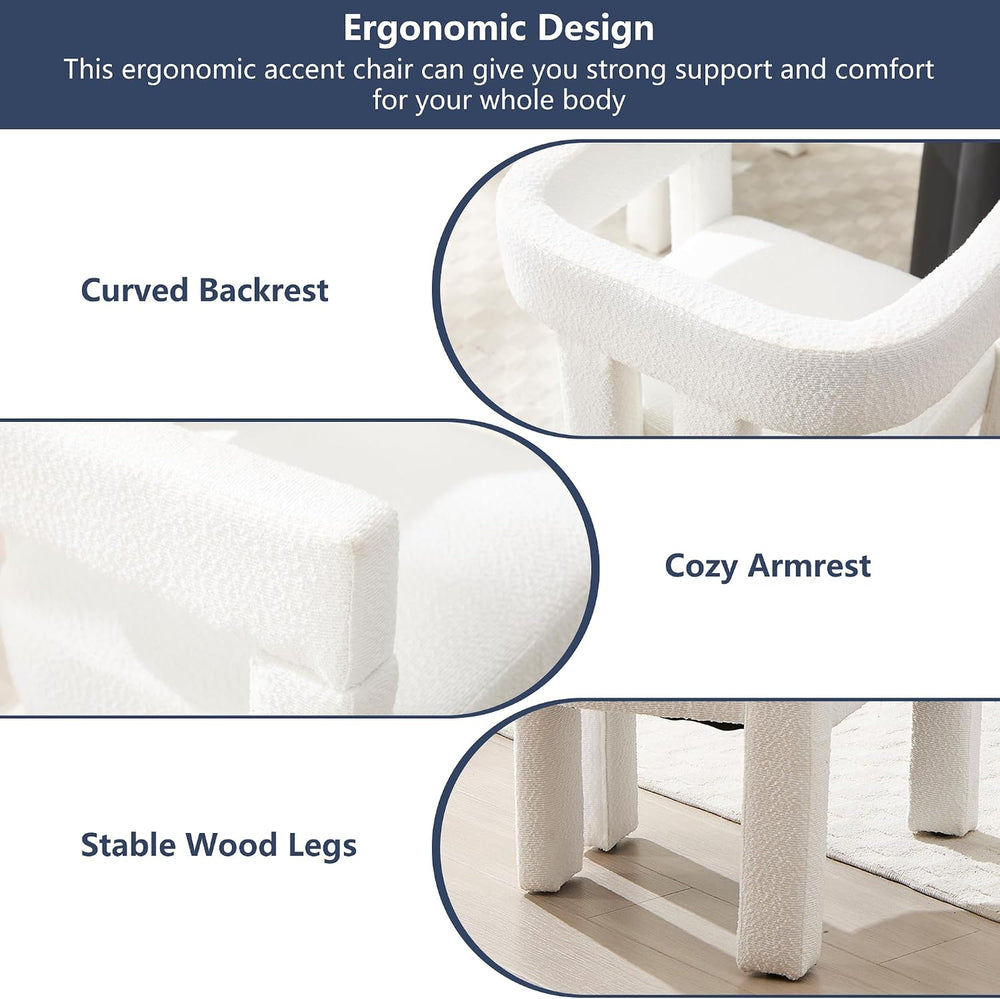 Ergonomic Design
This ergonomic accent chair can give you strong support and comfort for your whole body

Curved Backrest

Cozy Armrest

Stable Wood Legs